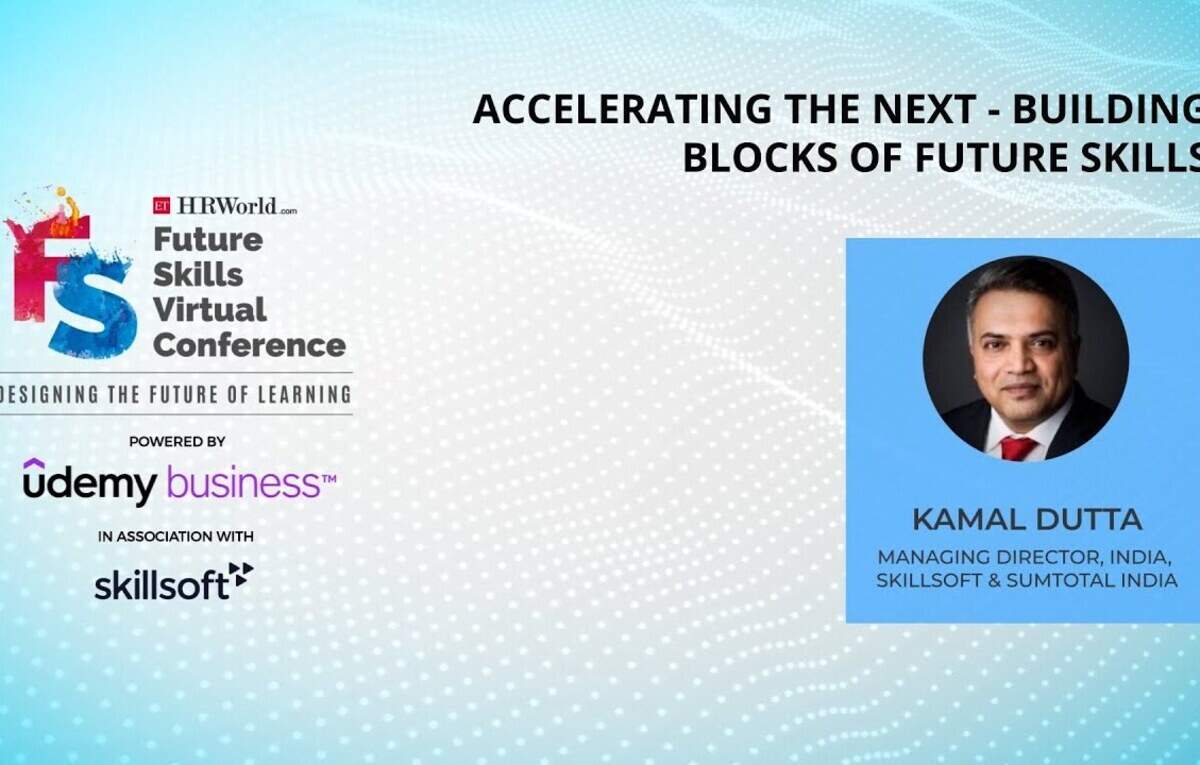 ACCELERATING THE NEXT - BUILDING BLOCKS OF FUTURE SKILLS

FS

ET HRWorld.com
Future Skills Virtual Conference

DESIGNING THE FUTURE OF LEARNING

POWERED BY

udemy business™

IN ASSOCIATION WITH

skillsoft

KAMAL DUTTA

MANAGING DIRECTOR, INDIA, SKILLSOFT & SUMTOTAL INDIA